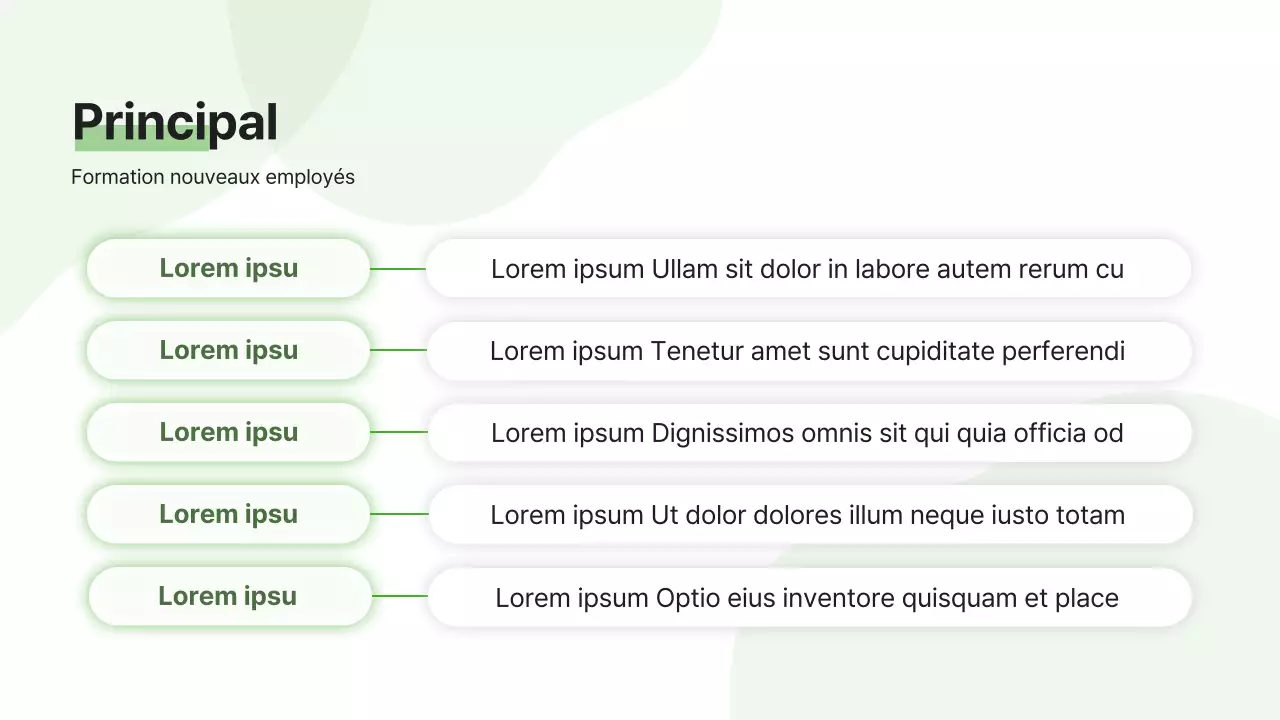 Principal

Formation nouveaux employés

Lorem ipsu

Lorem ipsum Ullam sit dolor in labore autem rerum cu

Lorem ipsu

Lorem ipsum Tenetur amet sunt cupiditate perferendi

Lorem ipsu

Lorem ipsum Dignissimos omnis sit qui quia officia od

Lorem ipsu

Lorem ipsum Ut dolor dolores illum neque iusto totam

Lorem ipsu

Lorem ipsum Optio eius inventore quisquam et place